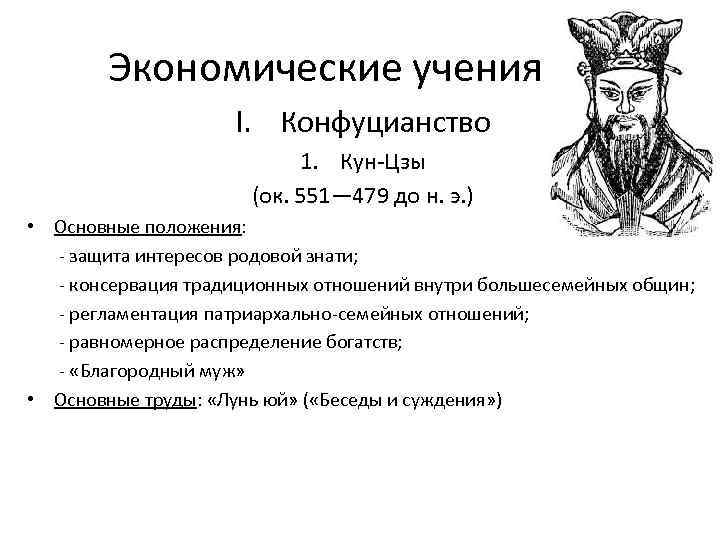 Экономические учения

I. Конфуцианство

1. Кун-Цзы

(ок. 551—479 до н. э.)

• Основные положения:

- защита интересов родовой знати;

- консервация традиционных отношений внутри большесемейных общин;

- регламентация патриархально-семейных отношений;

- равномерное распределение богатств;

- «Благородный муж»

• Основные труды: «Лунь юй» («Беседы и суждения»)